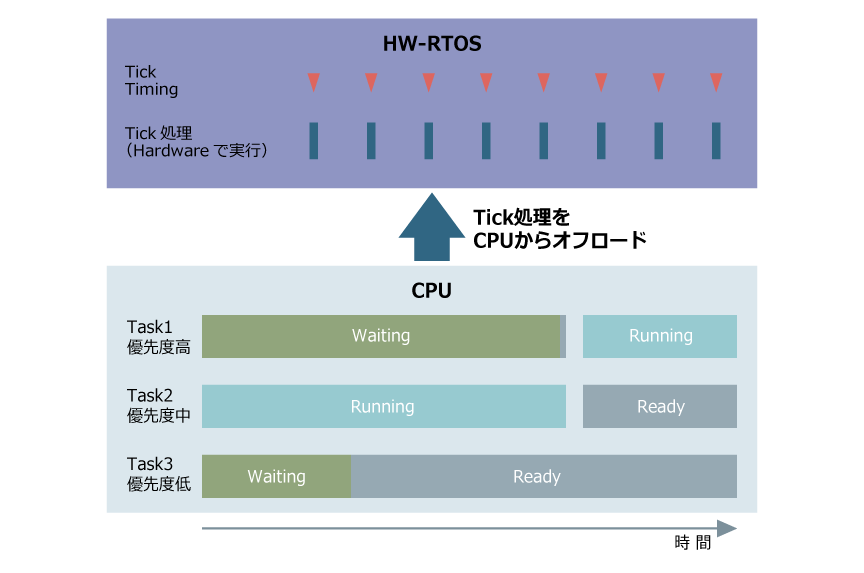 HW-RTOS

Tick
Timing

Tick 処理
（Hardware で実行）

Tick処理を
CPUからオフロード

CPU

Task1
優先度高

Waiting

Running

Task2
優先度中

Running

Ready

Task3
優先度低

Waiting

Ready

時 間